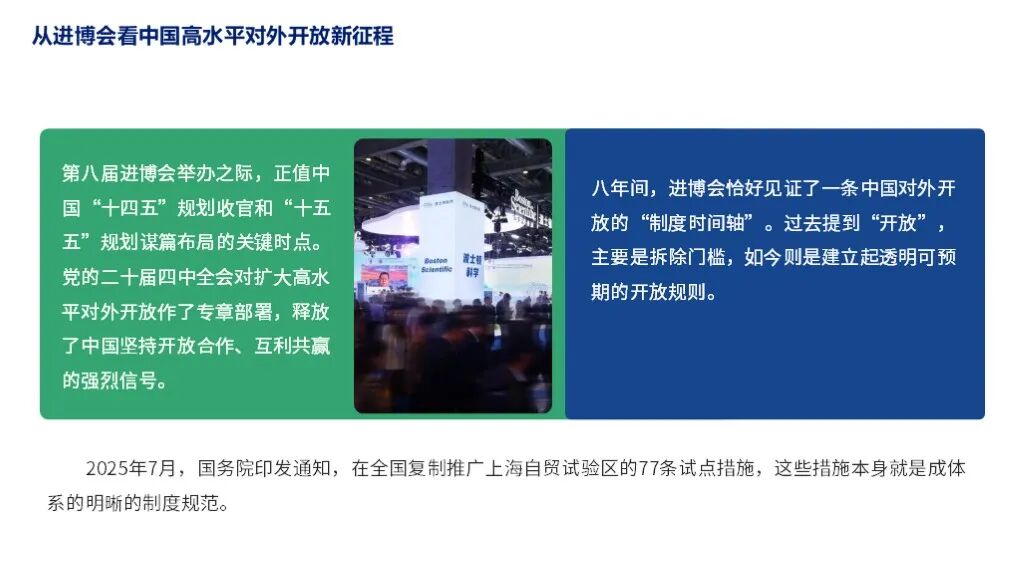 从进博会看中国高水平对外开放新征程

第八届进博会举办之际，正值中国“十四五”规划收官和“十五五”规划谋篇布局的关键时点。党的二十届四中全会对扩大高水平对外开放作了专章部署，释放了中国坚持开放合作、互利共赢的强烈信号。

Boston Scientific
波士顿科学

八年间，进博会恰好见证了一条中国对外开放的“制度时间轴”。过去提到“开放”，主要是拆除门槛，如今则是建立起透明可预期的开放规则。

2025年7月，国务院印发通知，在全国复制推广上海自贸试验区的77条试点措施，这些措施本身就是成体系的明晰的制度规范。